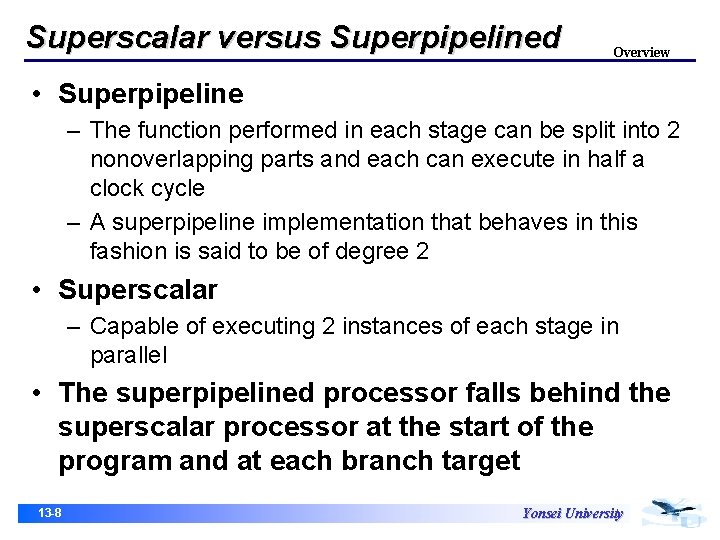 Superscalar versus Superpipelined

Overview

• Superpipeline
  – The function performed in each stage can be split into 2 nonoverlapping parts and each can execute in half a clock cycle
  – A superpipeline implementation that behaves in this fashion is said to be of degree 2
• Superscalar
  – Capable of executing 2 instances of each stage in parallel
• The superpipelined processor falls behind the superscalar processor at the start of the program and at each branch target

13-8

Yonsei University